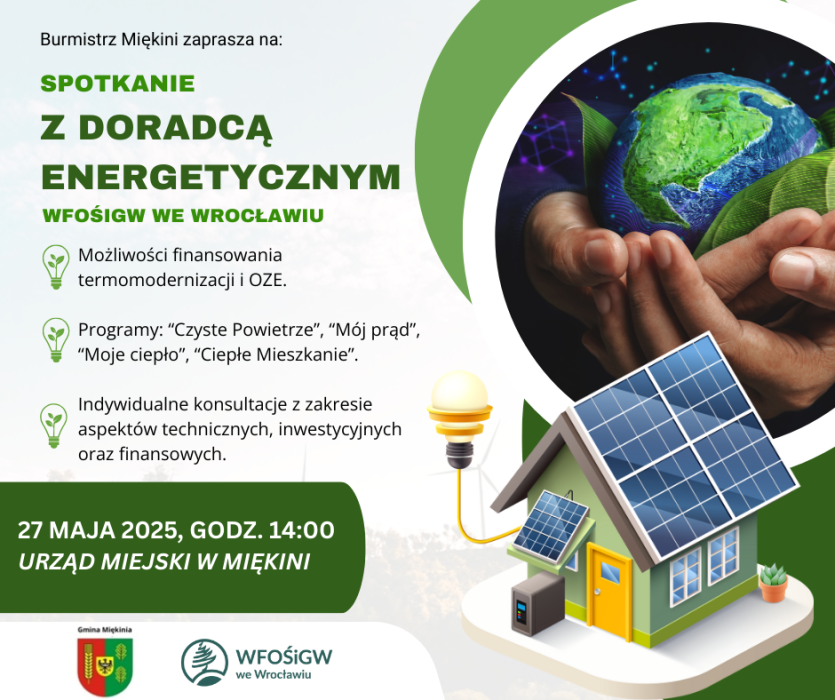 Burmistrz Miękini zaprasza na:

SPOTKANIE

Z DORADCĄ ENERGETYCZNYM

WFOŚIGW WE WROCŁAWIU

Możliwości finansowania termomodernizacji i OZE.

Programy: “Czyste Powietrze”, “Mój prąd”, “Moje ciepło”, “Ciepłe Mieszkanie”.

Indywidualne konsultacje z zakresie aspektów technicznych, inwestycyjnych oraz finansowych.

27 MAJA 2025, GODZ. 14:00

URZĄD MIEJSKI W MIĘKINI

Gmina Miękinia

WFOŚiGW we Wrocławiu